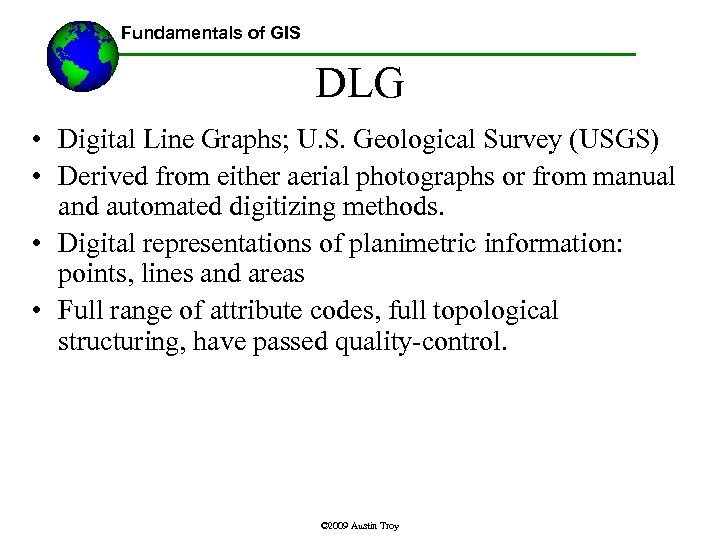 Fundamentals of GIS

DLG

• Digital Line Graphs; U.S. Geological Survey (USGS)
• Derived from either aerial photographs or from manual and automated digitizing methods.
• Digital representations of planimetric information: points, lines and areas
• Full range of attribute codes, full topological structuring, have passed quality-control.

©2009 Austin Troy